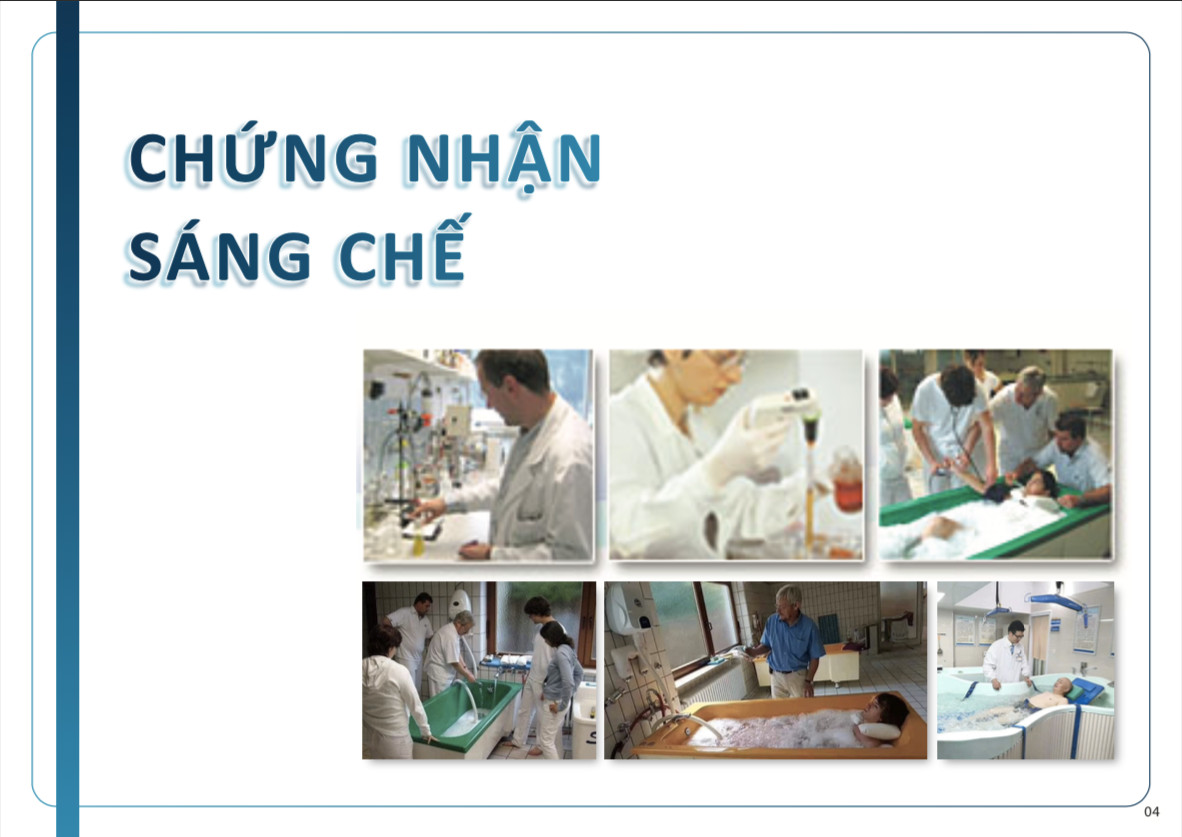 CHỨNG NHẬN SÁNG CHẾ

04